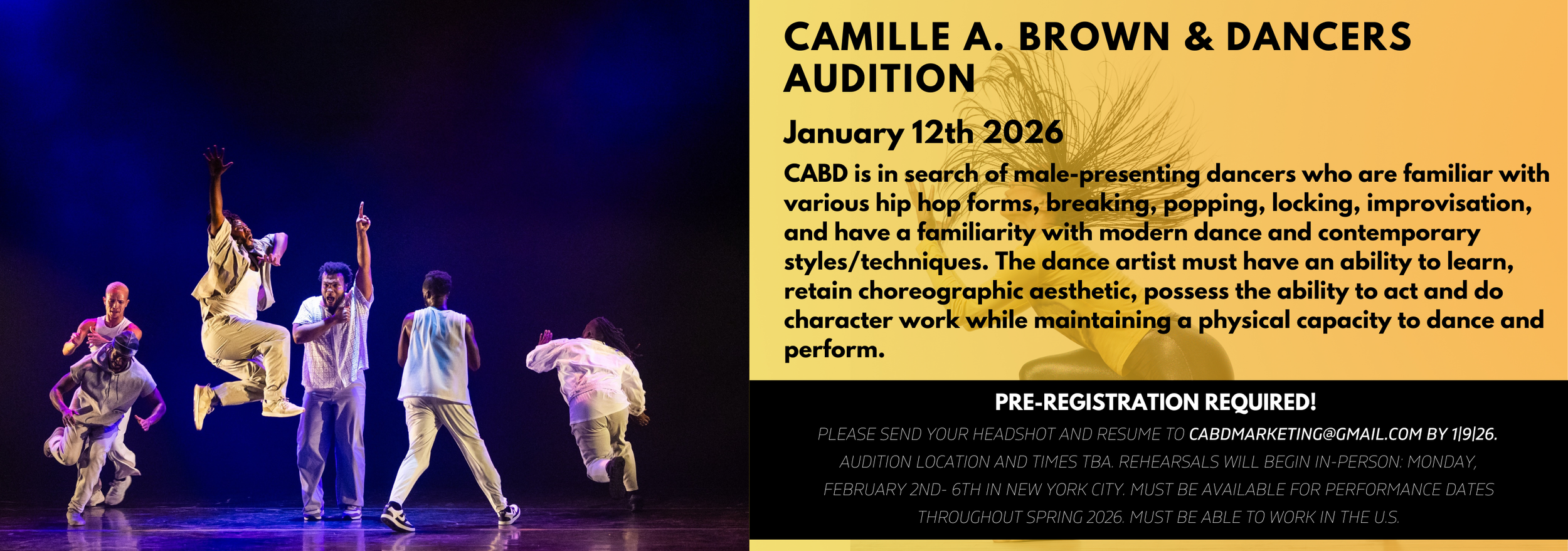 CAMILLE A. BROWN & DANCERS AUDITION

January 12th 2026

CABD is in search of male-presenting dancers who are familiar with various hip hop forms, breaking, popping, locking, improvisation, and have a familiarity with modern dance and contemporary styles/techniques. The dance artist must have an ability to learn, retain choreographic aesthetic, possess the ability to act and do character work while maintaining a physical capacity to dance and perform.

PRE-REGISTRATION REQUIRED!

PLEASE SEND YOUR HEADSHOT AND RESUME TO CABDMARKETING@GMAIL.COM BY 1|9|26. AUDITION LOCATION AND TIMES TBA. REHEARSALS WILL BEGIN IN-PERSON: MONDAY, FEBRUARY 2ND- 6TH IN NEW YORK CITY. MUST BE AVAILABLE FOR PERFORMANCE DATES THROUGHOUT SPRING 2026. MUST BE ABLE TO WORK IN THE U.S.